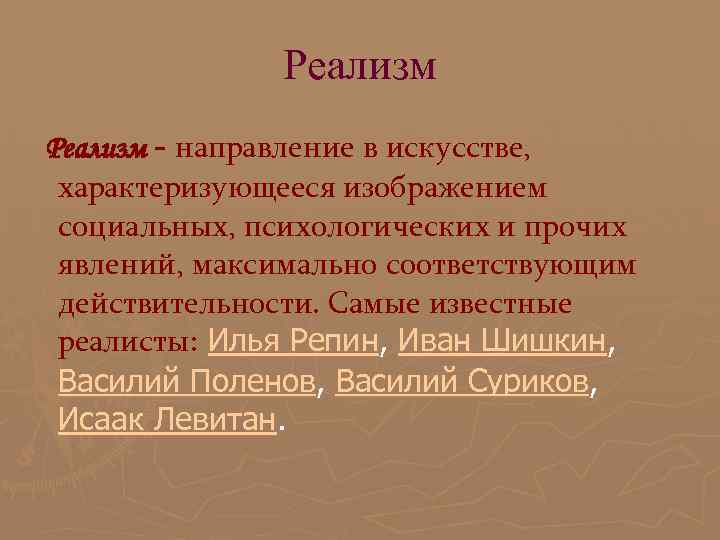 Реализм

Реализм - направление в искусстве, характеризующееся изображением социальных, психологических и прочих явлений, максимально соответствующим действительности. Самые известные реалисты: Илья Репин, Иван Шишкин, Василий Поленов, Василий Суриков, Исаак Левитан.